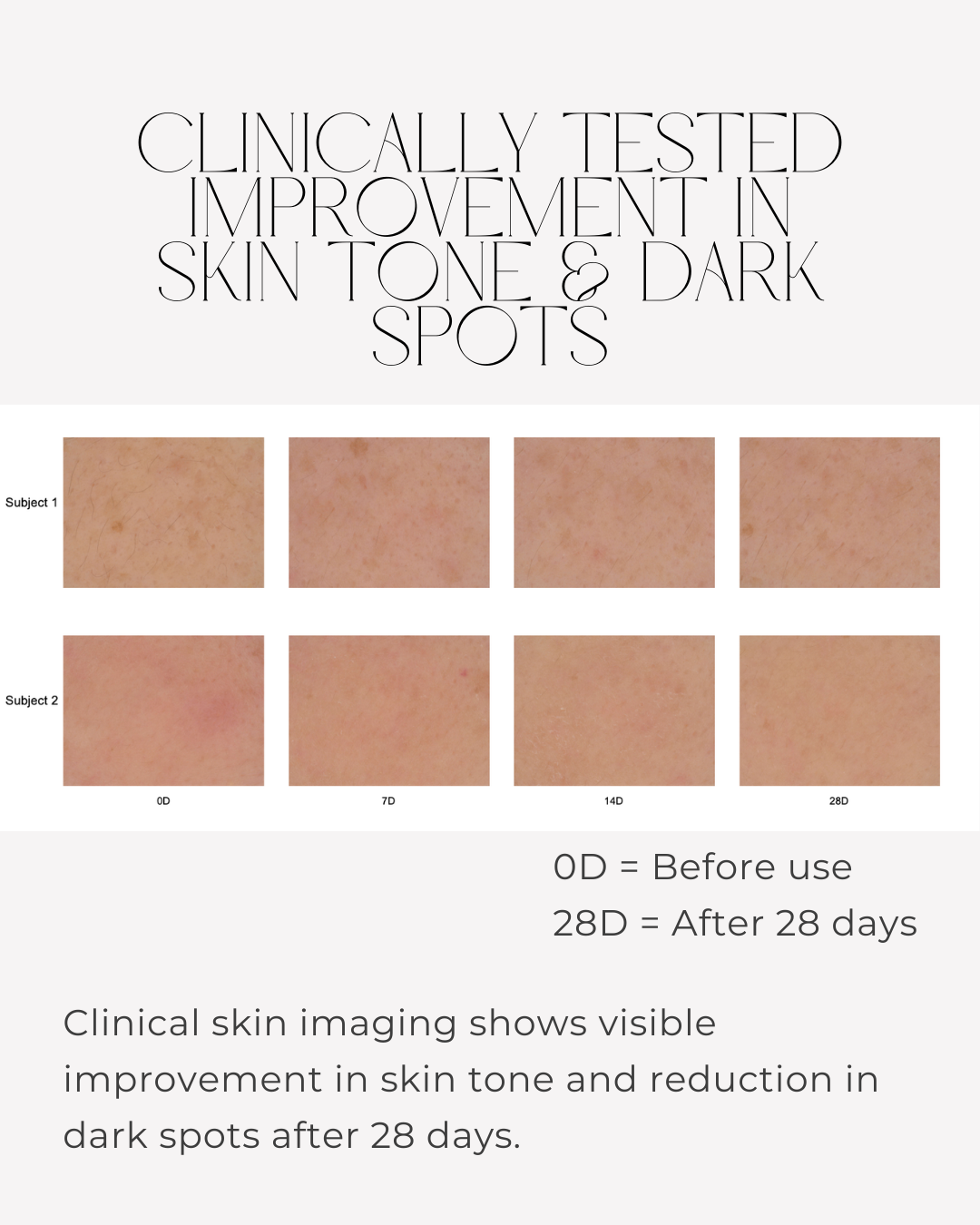 CLINICALLY TESTED IMPROVEMENT IN SKIN TONE & DARK SPOTS

Subject 1

Subject 2

0D

7D

14D

28D

0D = Before use
28D = After 28 days

Clinical skin imaging shows visible improvement in skin tone and reduction in dark spots after 28 days.